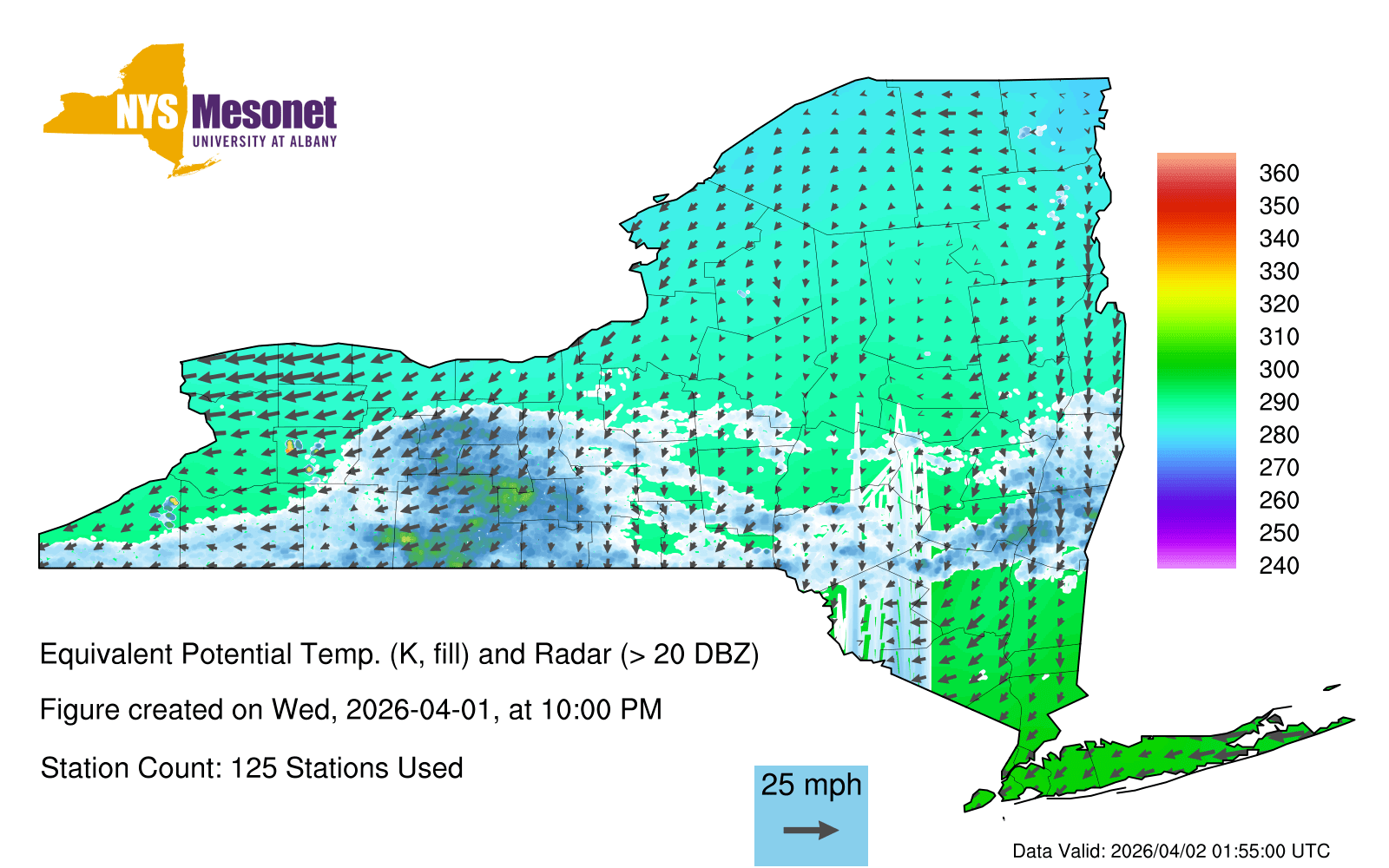 NYS Mesonet
UNIVERSITY AT ALBANY

360
350
340
330
320
310
300
290
280
270
260
250
240

Equivalent Potential Temp. (K, fill) and Radar (> 20 DBZ)

Figure created on Wed, 2026-04-01, at 10:00 PM

Station Count: 125 Stations Used

25 mph

Data Valid: 2026/04/02 01:55:00 UTC